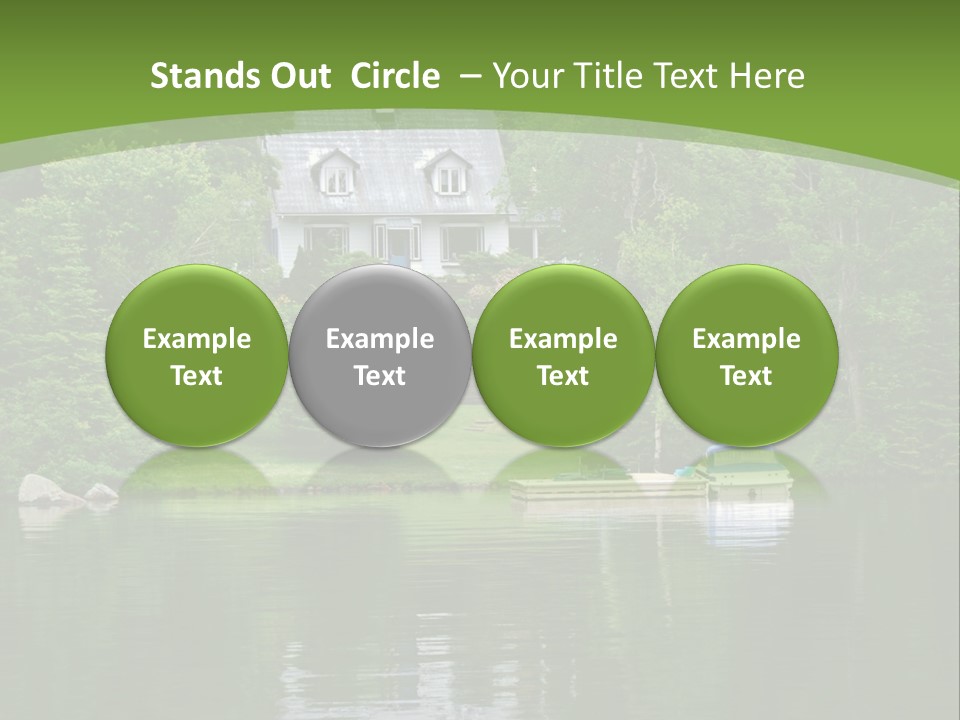 Stands Out Circle – Your Title Text Here

Example Text

Example Text

Example Text

Example Text